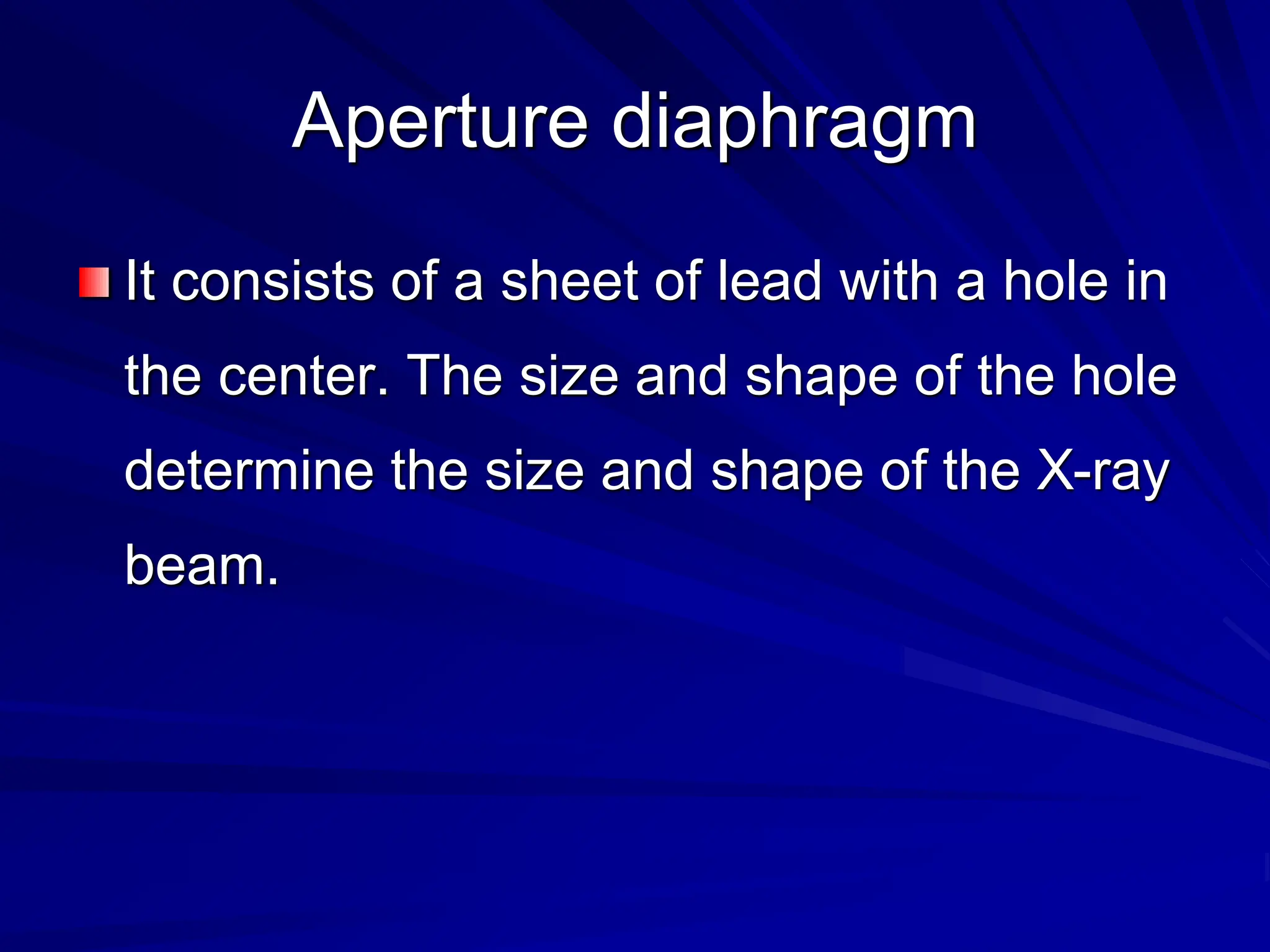 Aperture diaphragm

It consists of a sheet of lead with a hole in the center. The size and shape of the hole determine the size and shape of the X-ray beam.